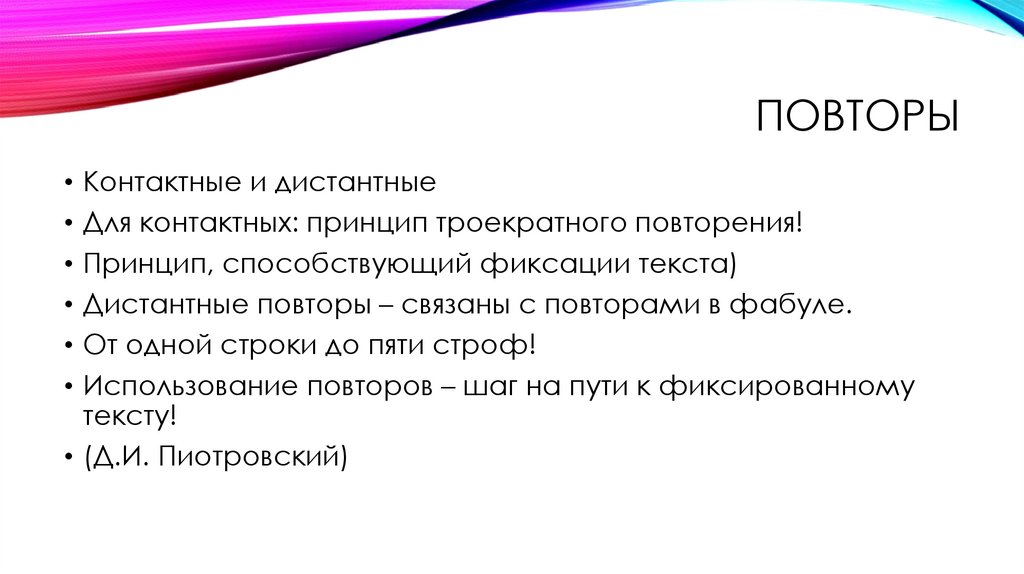 ПОВТОРЫ

• Контактные и дистантные
• Для контактных: принцип троекратного повторения!
• Принцип, способствующий фиксации текста)
• Дистантные повторы – связаны с повторами в фабуле.
• От одной строки до пяти строф!
• Использование повторов – шаг на пути к фиксированному тексту!
• (Д.И. Пиотровский)